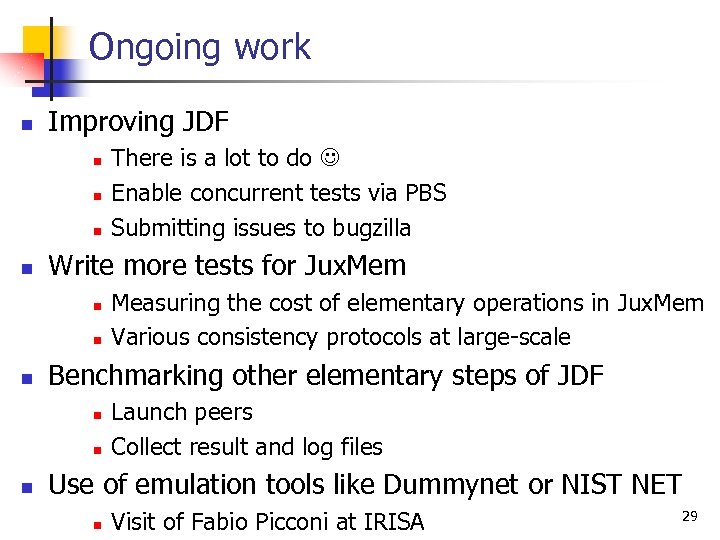 Ongoing work

Improving JDF

There is a lot to do ☺

Enable concurrent tests via PBS

Submitting issues to bugzilla

Write more tests for JuxMem

Measuring the cost of elementary operations in JuxMem

Various consistency protocols at large-scale

Benchmarking other elementary steps of JDF

Launch peers

Collect result and log files

Use of emulation tools like Dummynet or NIST NET

Visit of Fabio Picconi at IRISA

29